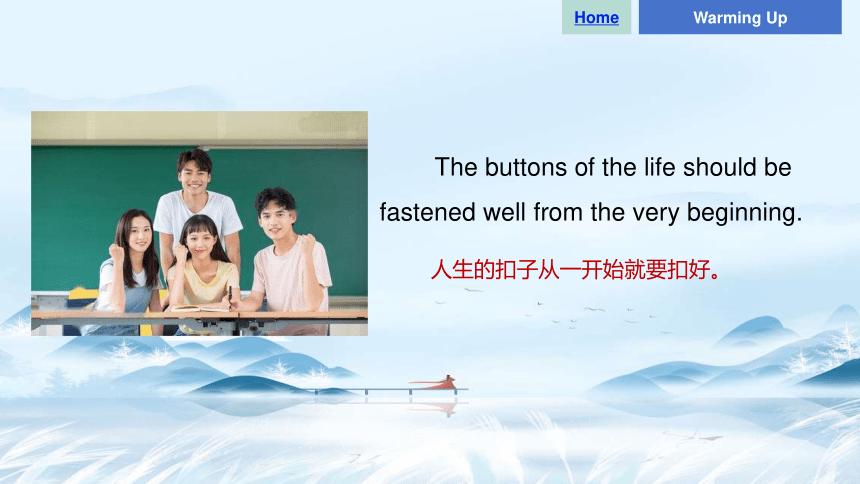 Home

Warming Up

The buttons of the life should be fastened well from the very beginning.

人生的扣子从一开始就要扣好。